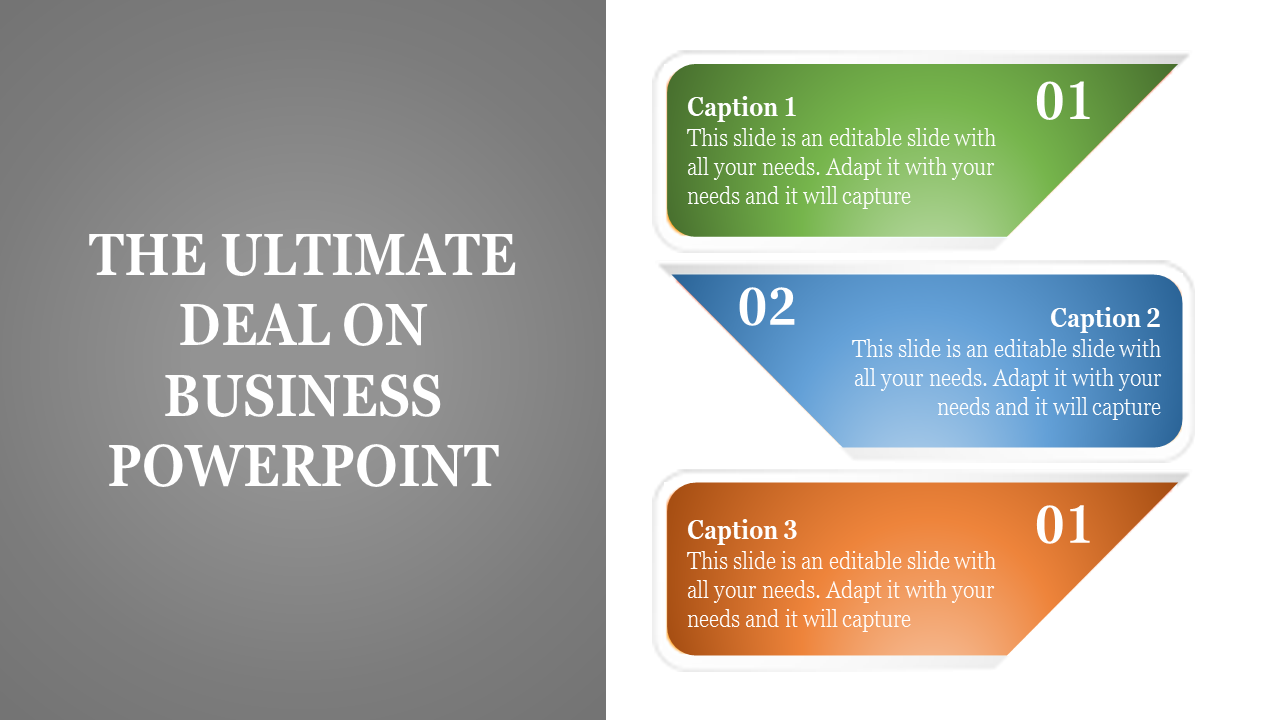 THE ULTIMATE DEAL ON BUSINESS POWERPOINT

Caption 1
This slide is an editable slide with all your needs. Adapt it with your needs and it will capture

01

02

Caption 2
This slide is an editable slide with all your needs. Adapt it with your needs and it will capture

Caption 3
This slide is an editable slide with all your needs. Adapt it with your needs and it will capture

01